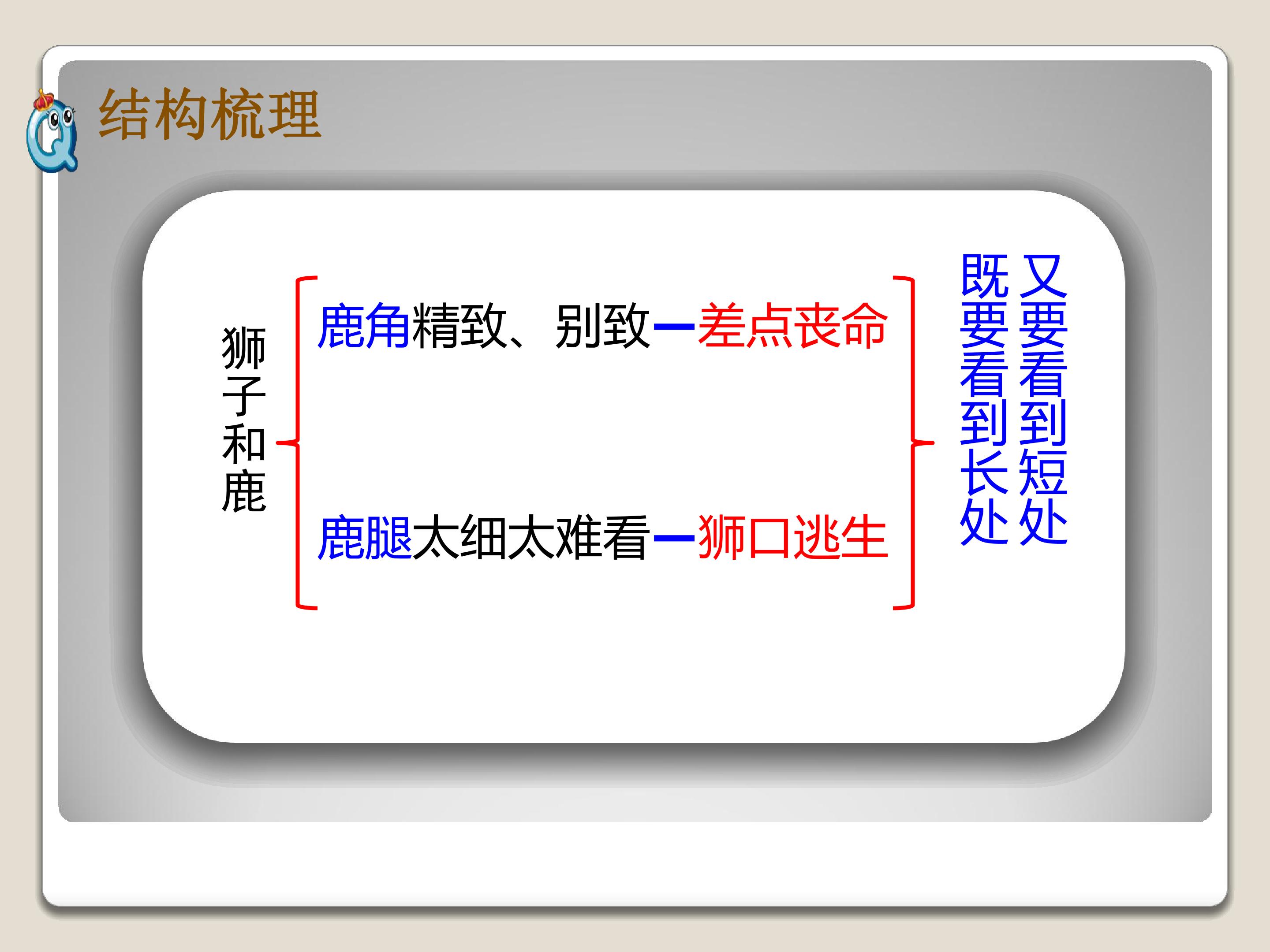 结构梳理

狮子和鹿

鹿角精致、别致—差点丧命

鹿腿太细太难看—狮口逃生

既要看到长处

又要看到短处